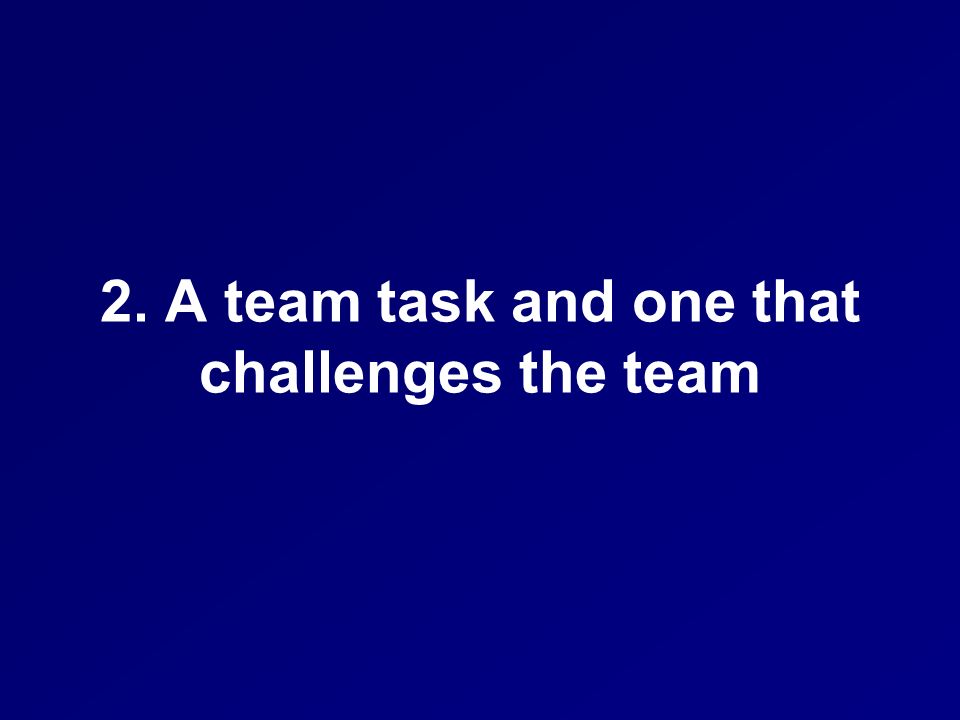 2. A team task and one that challenges the team